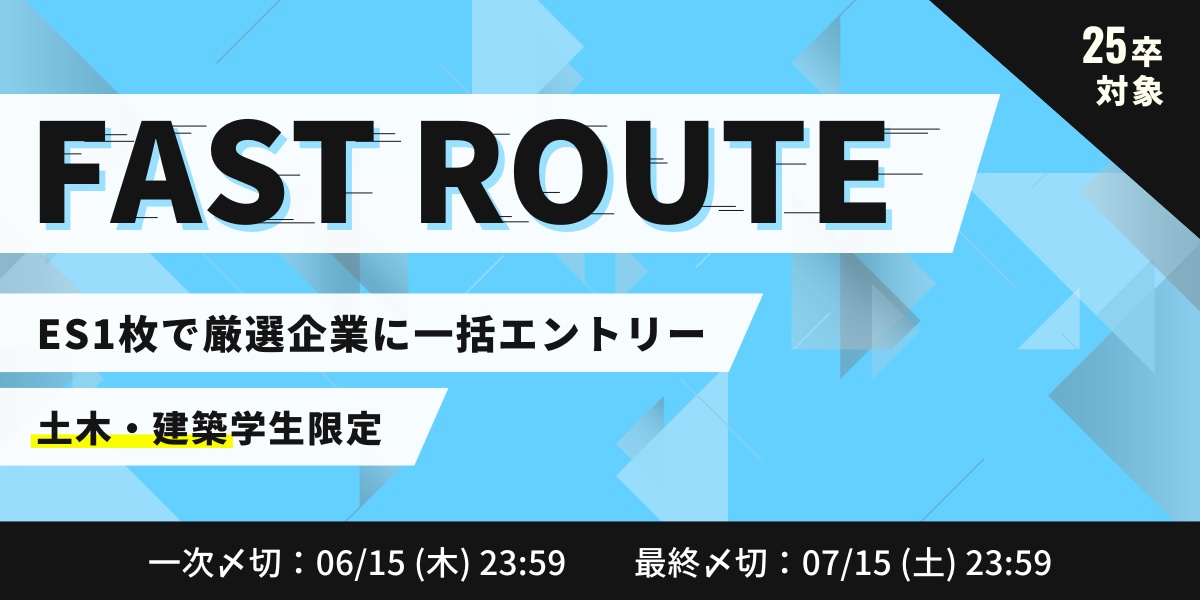 25卒
対象

FAST ROUTE

ES1枚で厳選企業に一括エントリー

土木・建築学生限定

一次〆切：06/15 (木) 23:59　最終〆切：07/15 (土) 23:59